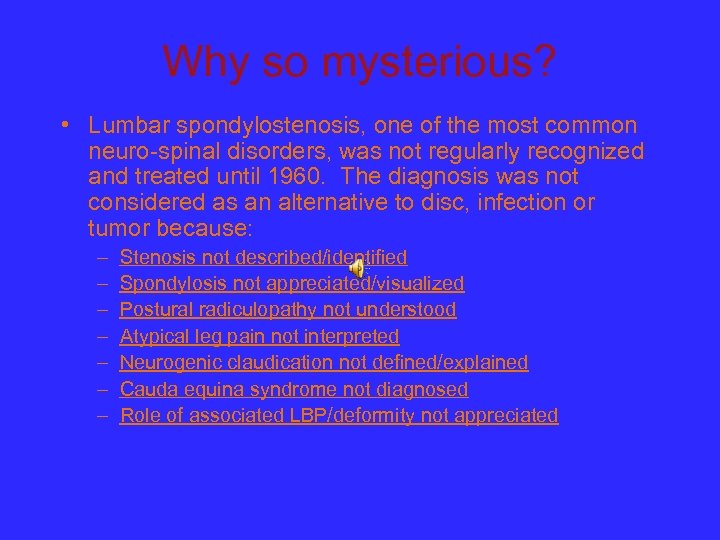 Why so mysterious?

• Lumbar spondylostenosis, one of the most common neuro-spinal disorders, was not regularly recognized and treated until 1960. The diagnosis was not considered as an alternative to disc, infection or tumor because:

– Stenosis not described/identified
– Spondylosis not appreciated/visualized
– Postural radiculopathy not understood
– Atypical leg pain not interpreted
– Neurogenic claudication not defined/explained
– Cauda equina syndrome not diagnosed
– Role of associated LBP/deformity not appreciated